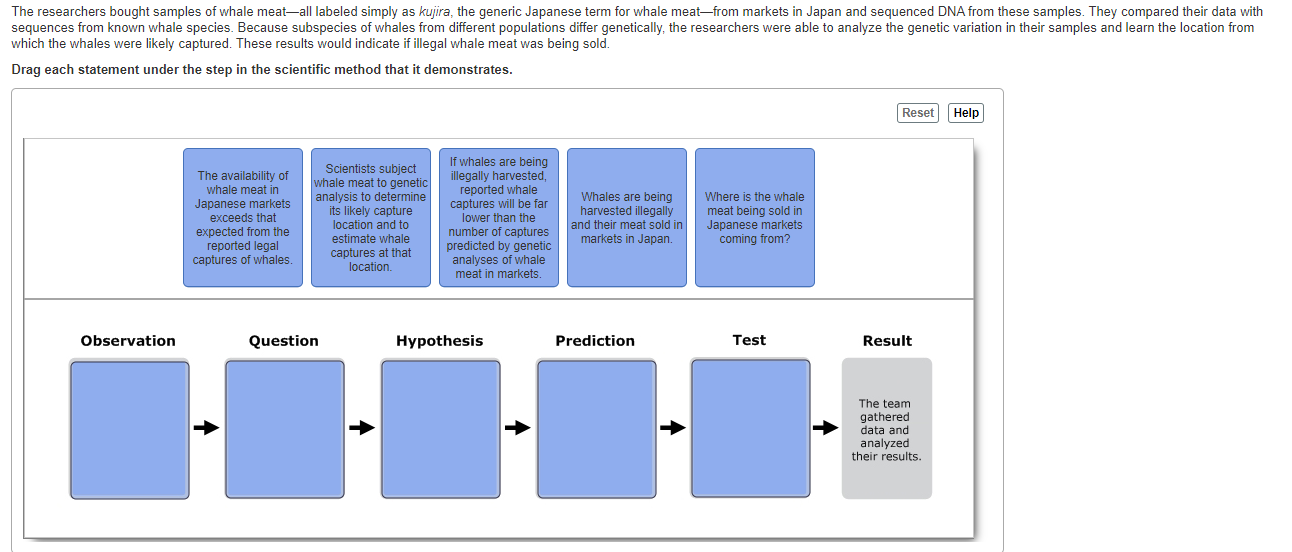 The researchers bought samples of whale meat—all labeled simply as kujira, the generic Japanese term for whale meat—from markets in Japan and sequenced DNA from these samples. They compared their data with sequences from known whale species. Because subspecies of whales from different populations differ genetically, the researchers were able to analyze the genetic variation in their samples and learn the location from which the whales were likely captured. These results would indicate if illegal whale meat was being sold.

Drag each statement under the step in the scientific method that it demonstrates.

Reset Help

The availability of whale meat in Japanese markets exceeds that expected from the reported legal captures of whales.

Scientists subject whale meat to genetic analysis to determine its likely capture location and to estimate whale captures at that location.

If whales are being illegally harvested, reported whale captures will be far lower than the number of captures predicted by genetic analyses of whale meat in markets.

Whales are being harvested illegally and their meat sold in markets in Japan.

Where is the whale meat being sold in Japanese markets coming from?

Observation

Question

Hypothesis

Prediction

Test

Result

The team gathered data and analyzed their results.